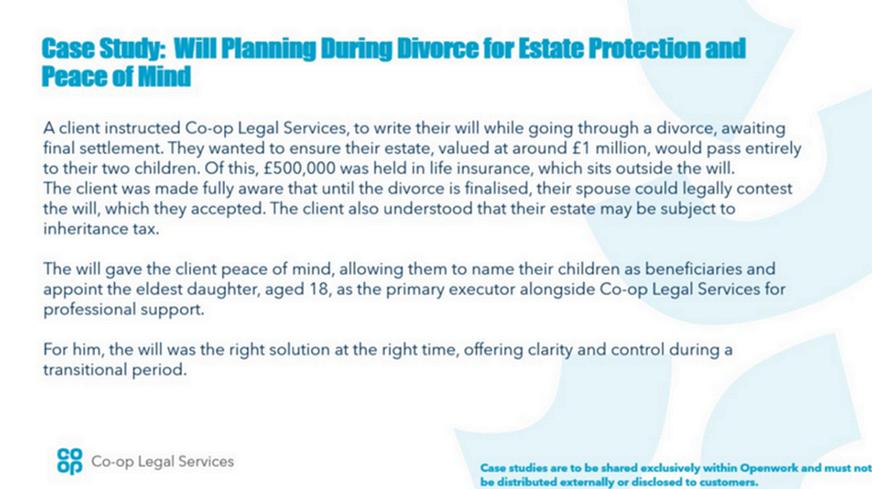 Case Study: Will Planning During Divorce for Estate Protection and Peace of Mind

A client instructed Co-op Legal Services, to write their will while going through a divorce, awaiting final settlement. They wanted to ensure their estate, valued at around £1 million, would pass entirely to their two children. Of this, £500,000 was held in life insurance, which sits outside the will. The client was made fully aware that until the divorce is finalised, their spouse could legally contest the will, which they accepted. The client also understood that their estate may be subject to inheritance tax.

The will gave the client peace of mind, allowing them to name their children as beneficiaries and appoint the eldest daughter, aged 18, as the primary executor alongside Co-op Legal Services for professional support.

For him, the will was the right solution at the right time, offering clarity and control during a transitional period.

co op Co-op Legal Services

Case studies are to be shared exclusively within Openwork and must not be distributed externally or disclosed to customers.